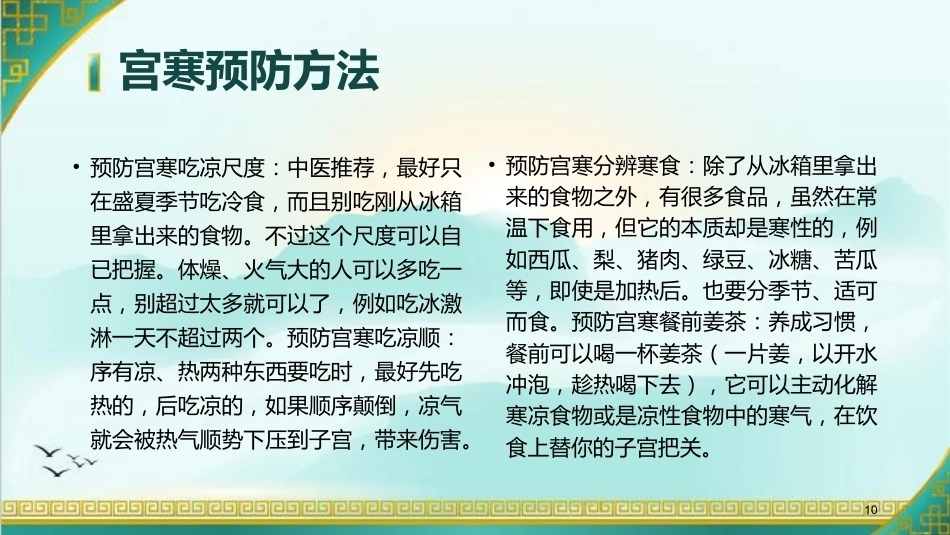 宫寒预防方法

• 预防宫寒吃凉尺度：中医推荐，最好只在盛夏季节吃冷食，而且别吃刚从冰箱里拿出来的食物。不过这个尺度可以自已把握。体燥、火气大的人可以多吃一点，别超过太多就可以了，例如吃冰激淋一天不超过两个。预防宫寒吃凉顺：序有凉、热两种东西要吃时，最好先吃热的，后吃凉的，如果顺序颠倒，凉气就会被热气顺势下压到子宫，带来伤害。

• 预防宫寒分辨寒食：除了从冰箱里拿出来的食物之外，有很多食品，虽然在常温下食用，但它的本质却是寒性的，例如西瓜、梨、猪肉、绿豆、冰糖、苦瓜等，即使是加热后。也要分季节、适可而食。预防宫寒餐前姜茶：养成习惯，餐前可以喝一杯姜茶（一片姜，以开水冲泡，趁热喝下去），它可以主动化解寒凉食物或是凉性食物中的寒气，在饮食上替你的子宫把关。

10